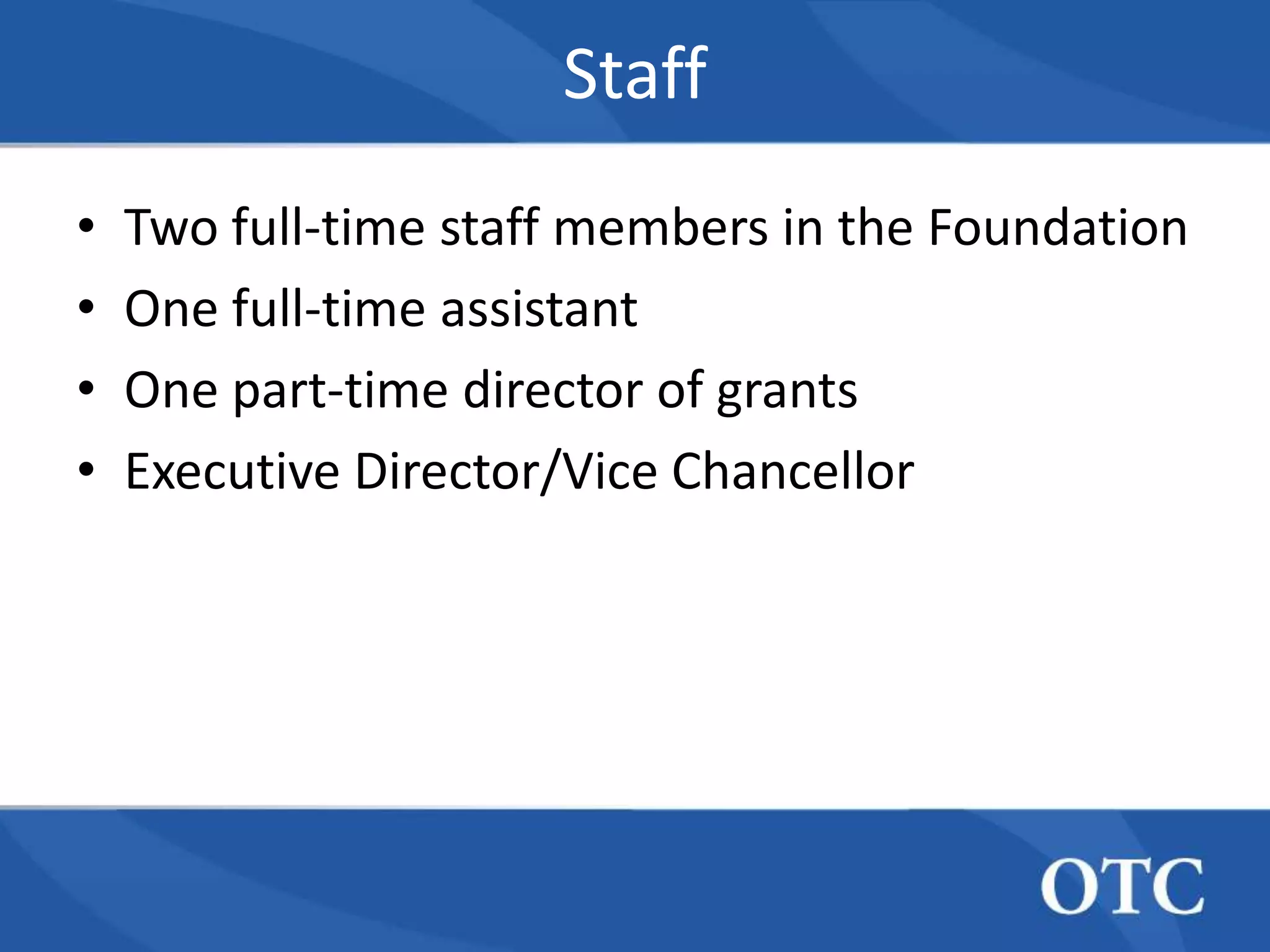 Staff

• Two full-time staff members in the Foundation
• One full-time assistant
• One part-time director of grants
• Executive Director/Vice Chancellor

OTC